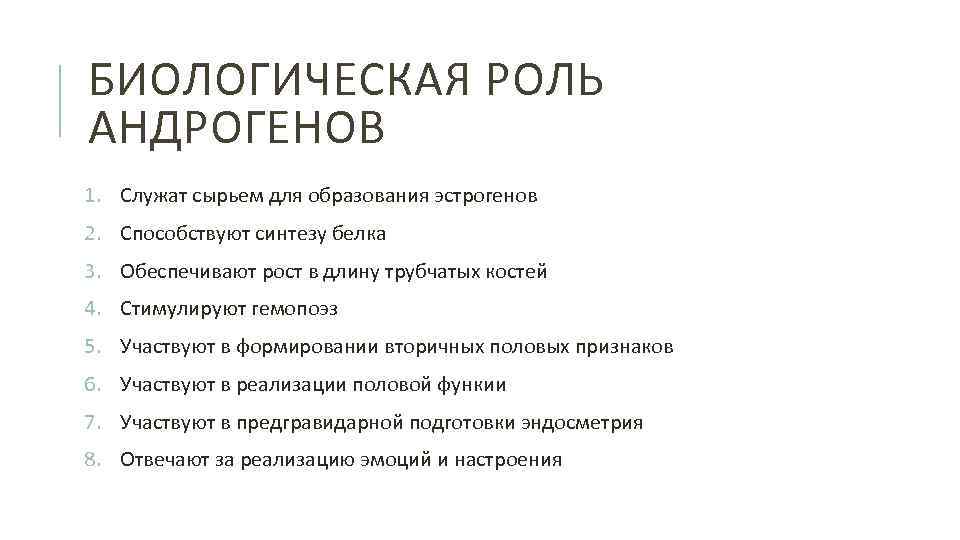 БИОЛОГИЧЕСКАЯ РОЛЬ АНДРОГЕНОВ

1. Служат сырьем для образования эстрогенов
2. Способствуют синтезу белка
3. Обеспечивают рост в длину трубчатых костей
4. Стимулируют гемопоэз
5. Участвуют в формировании вторичных половых признаков
6. Участвуют в реализации половой функии
7. Участвуют в предгравидарной подготовки эндосметрия
8. Отвечают за реализацию эмоций и настроения